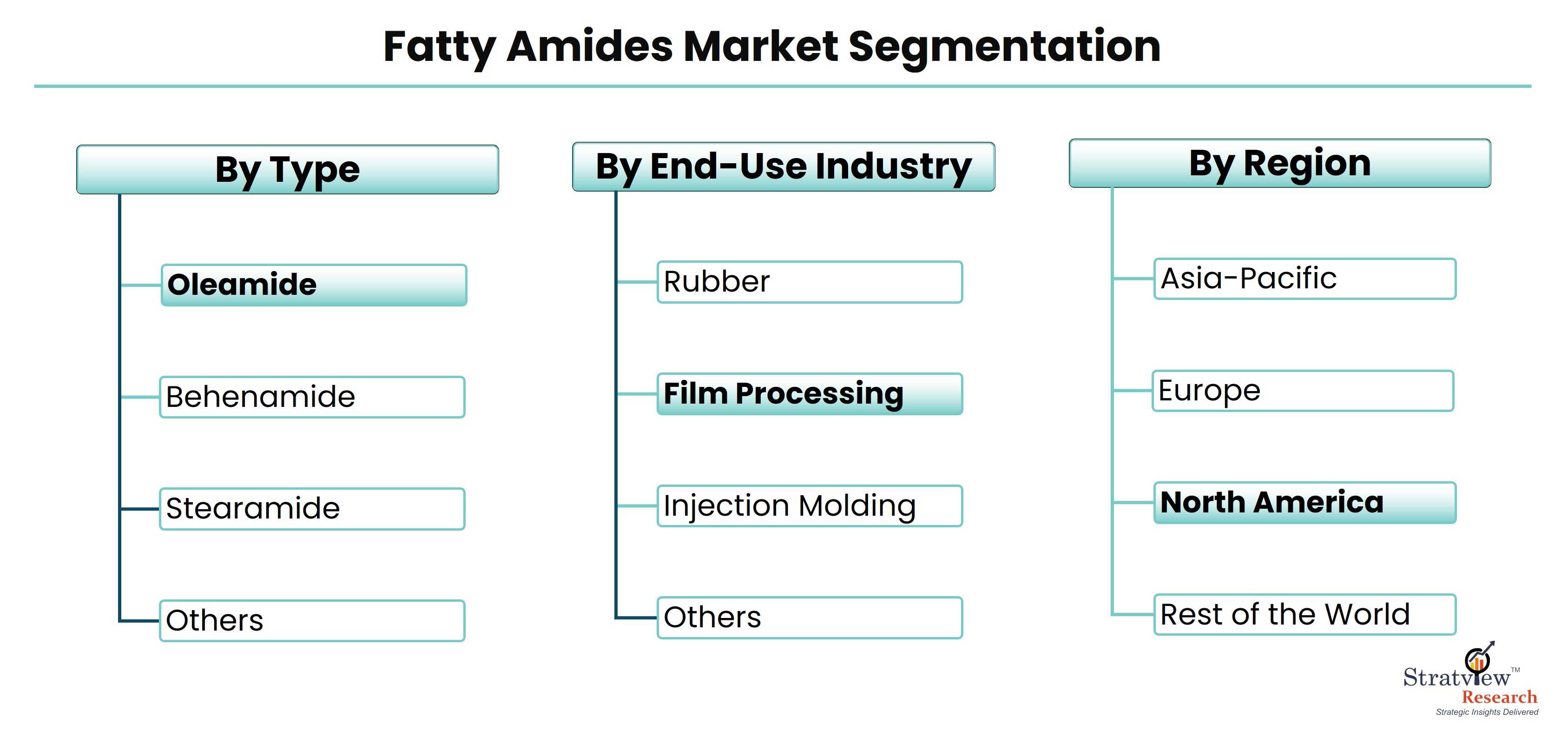 Fatty Amides Market Segmentation

By Type

Oleamide

Behenamide

Stearamide

Others

By End-Use Industry

Rubber

Film Processing

Injection Molding

Others

By Region

Asia-Pacific

Europe

North America

Rest of the World

Stratview™ Research
Strategic Insights Delivered